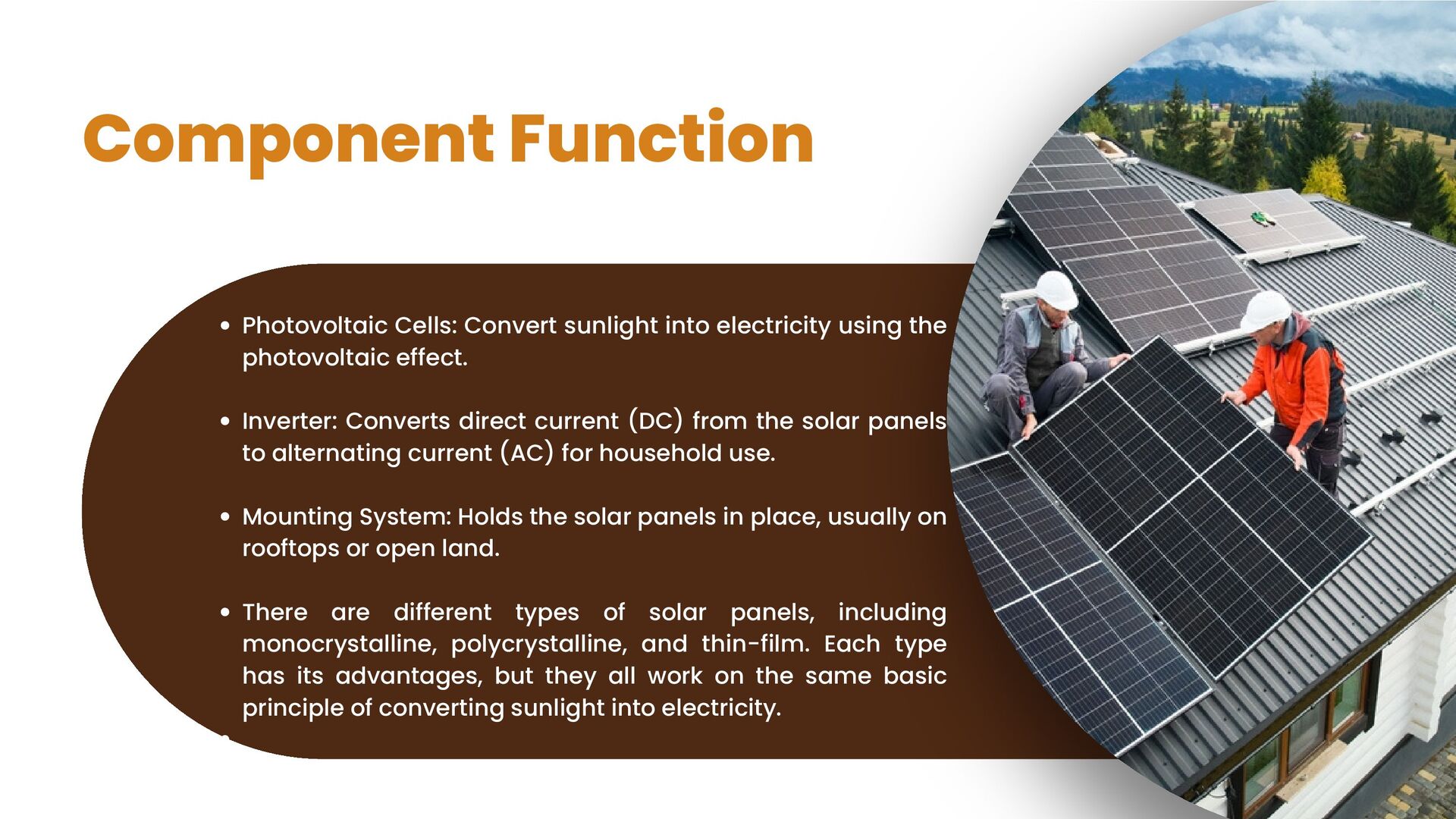 Component Function

• Photovoltaic Cells: Convert sunlight into electricity using the photovoltaic effect.

• Inverter: Converts direct current (DC) from the solar panels to alternating current (AC) for household use.

• Mounting System: Holds the solar panels in place, usually on rooftops or open land.

• There are different types of solar panels, including monocrystalline, polycrystalline, and thin-film. Each type has its advantages, but they all work on the same basic principle of converting sunlight into electricity.